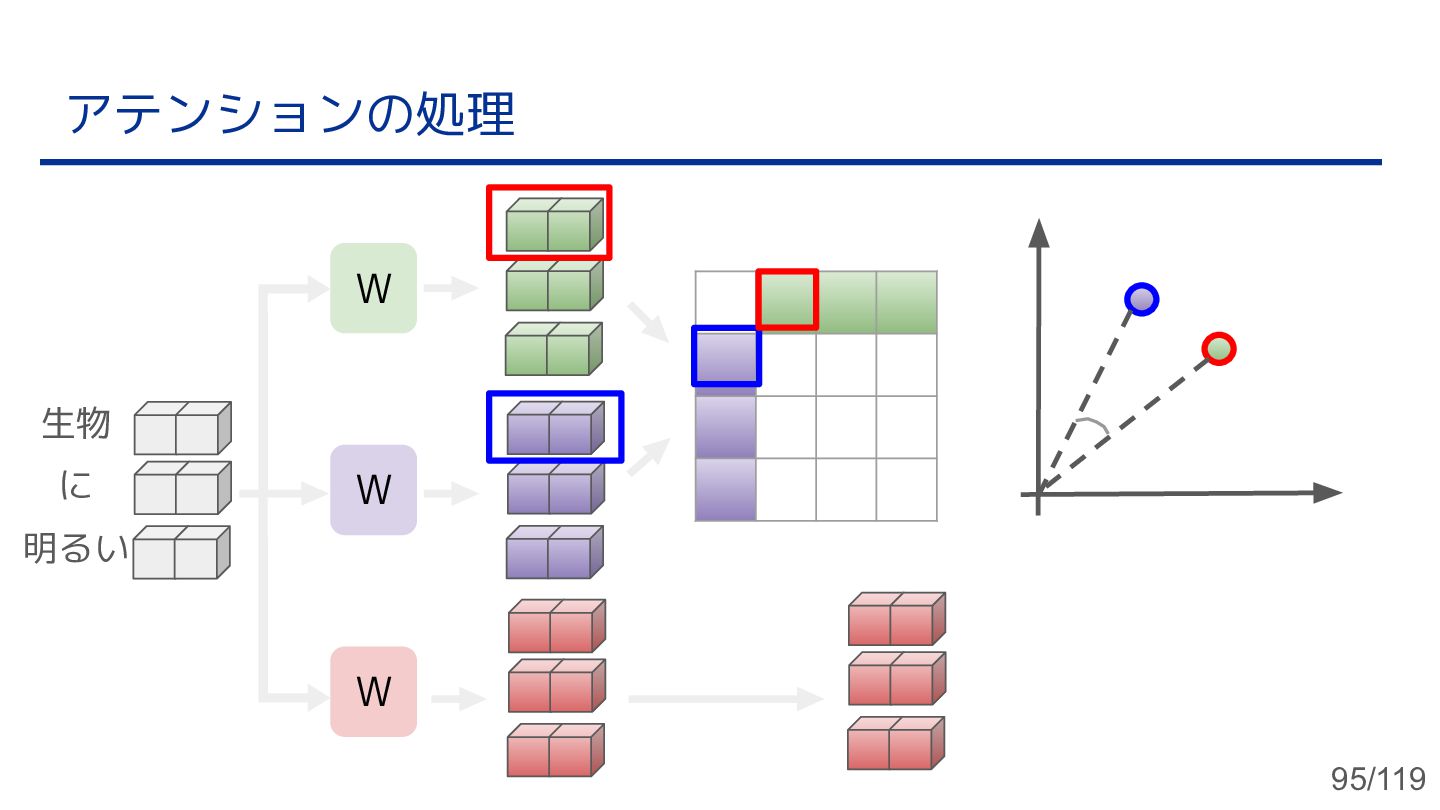 アテンションの処理

生物

に

明るい

W

W

W

95/119